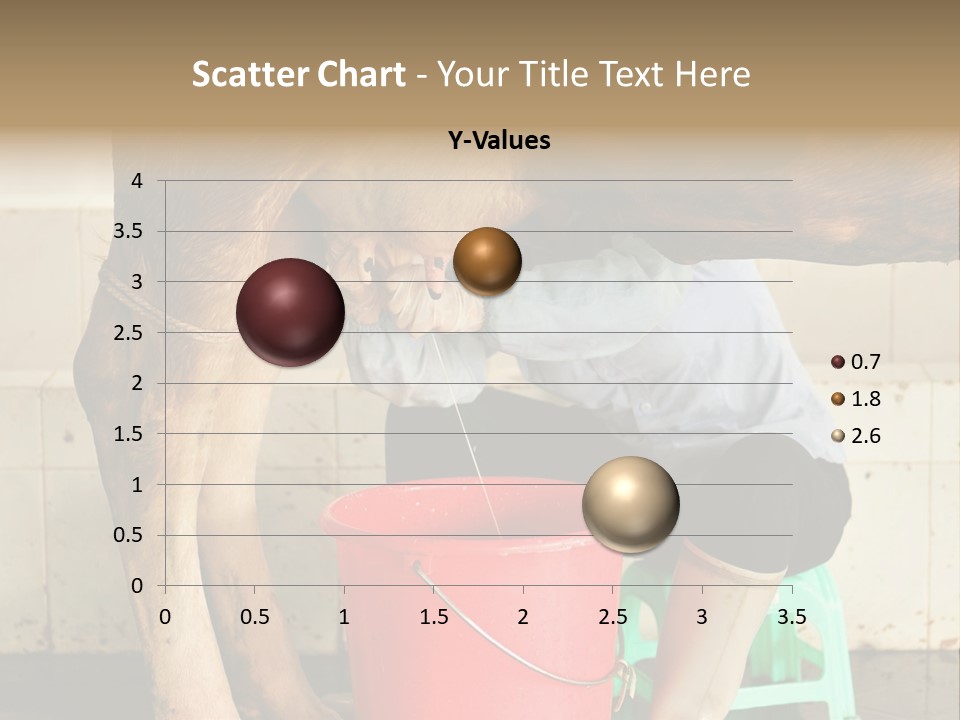 Scatter Chart - Your Title Text Here

Y-Values

4
3.5
3
2.5
2
1.5
1
0.5
0

0 0.5 1 1.5 2 2.5 3 3.5

0.7
1.8
2.6